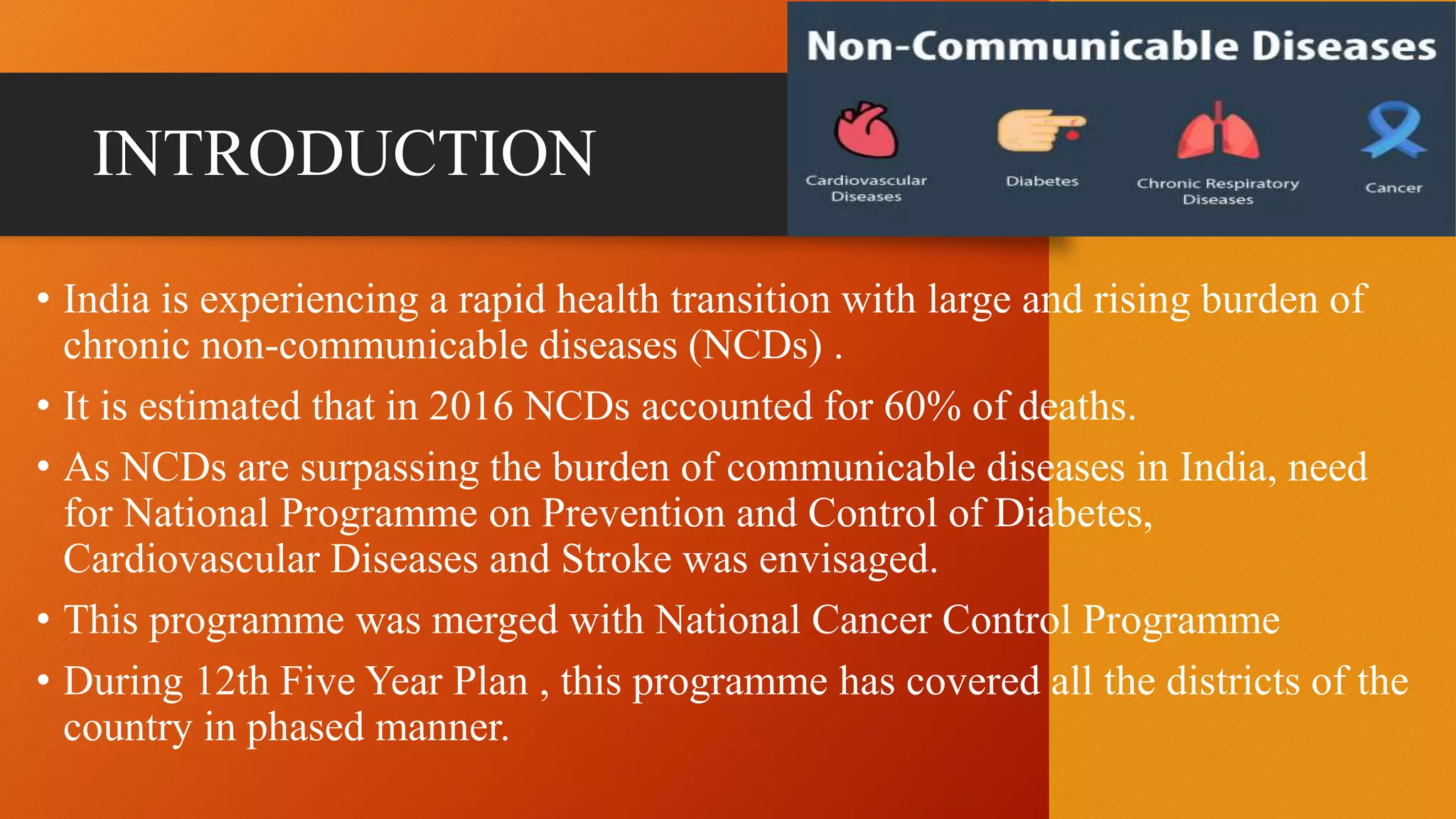 INTRODUCTION

Non-Communicable Diseases

Cardiovascular Diseases

Diabetes

Chronic Respiratory Diseases

Cancer

• India is experiencing a rapid health transition with large and rising burden of chronic non-communicable diseases (NCDs) .

• It is estimated that in 2016 NCDs accounted for 60% of deaths.

• As NCDs are surpassing the burden of communicable diseases in India, need for National Programme on Prevention and Control of Diabetes, Cardiovascular Diseases and Stroke was envisaged.

• This programme was merged with National Cancer Control Programme

• During 12th Five Year Plan , this programme has covered all the districts of the country in phased manner.